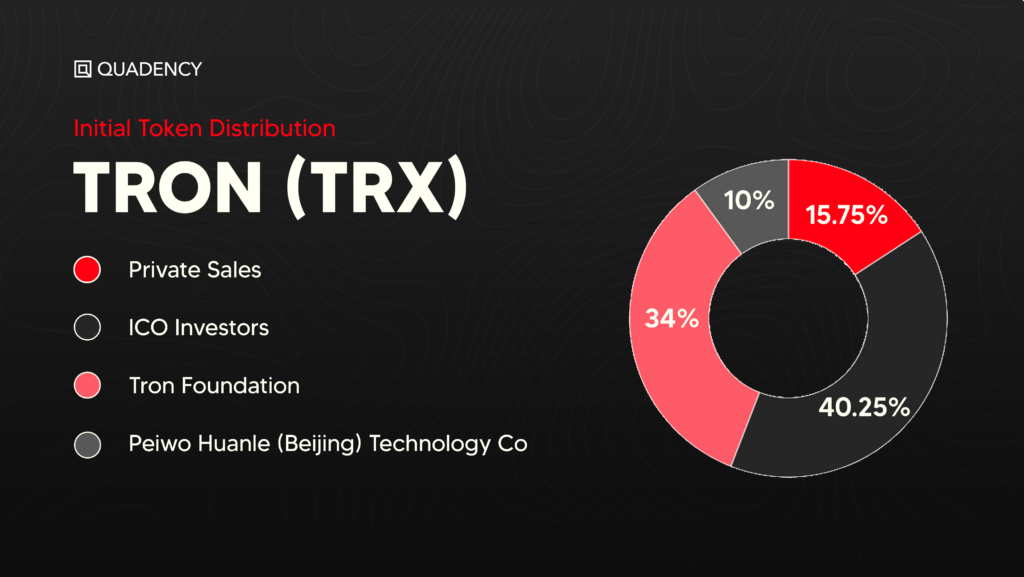 QUADENCY

Initial Token Distribution

TRON (TRX)

Private Sales

ICO Investors

Tron Foundation

Peiwo Huanle (Beijing) Technology Co

10%

15.75%

34%

40.25%